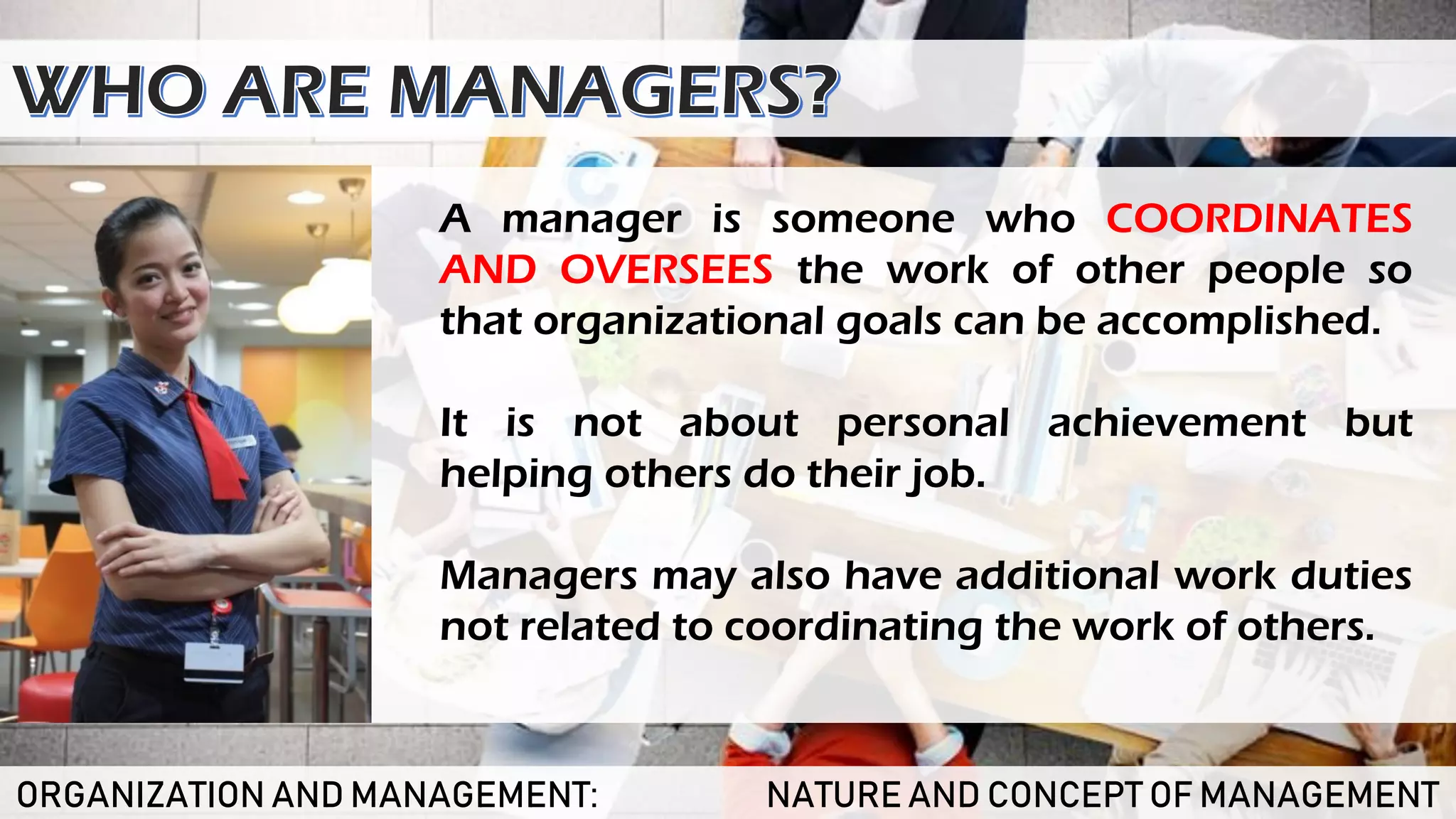 WHO ARE MANAGERS?

A manager is someone who COORDINATES AND OVERSEES the work of other people so that organizational goals can be accomplished.

It is not about personal achievement but helping others do their job.

Managers may also have additional work duties not related to coordinating the work of others.

ORGANIZATION AND MANAGEMENT: NATURE AND CONCEPT OF MANAGEMENT